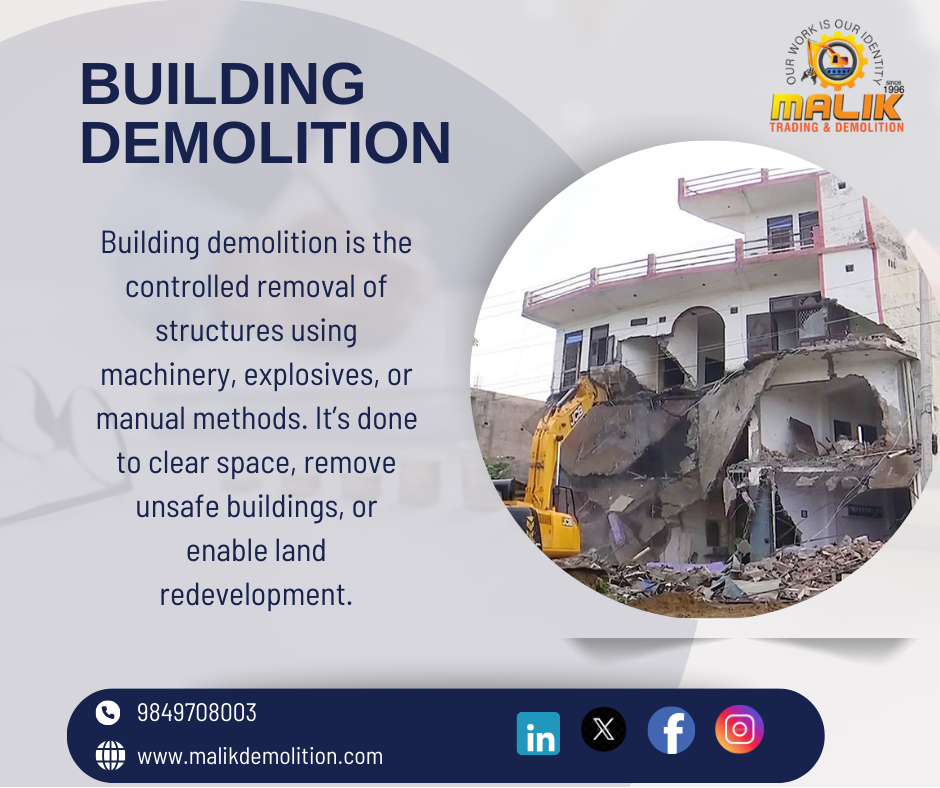 BUILDING DEMOLITION

OUR WORK IS OUR IDENTITY
since 1996
MALIK
TRADING & DEMOLITION

Building demolition is the controlled removal of structures using machinery, explosives, or manual methods. It's done to clear space, remove unsafe buildings, or enable land redevelopment.

JCB

9849708003
www.malikdemolition.com

in